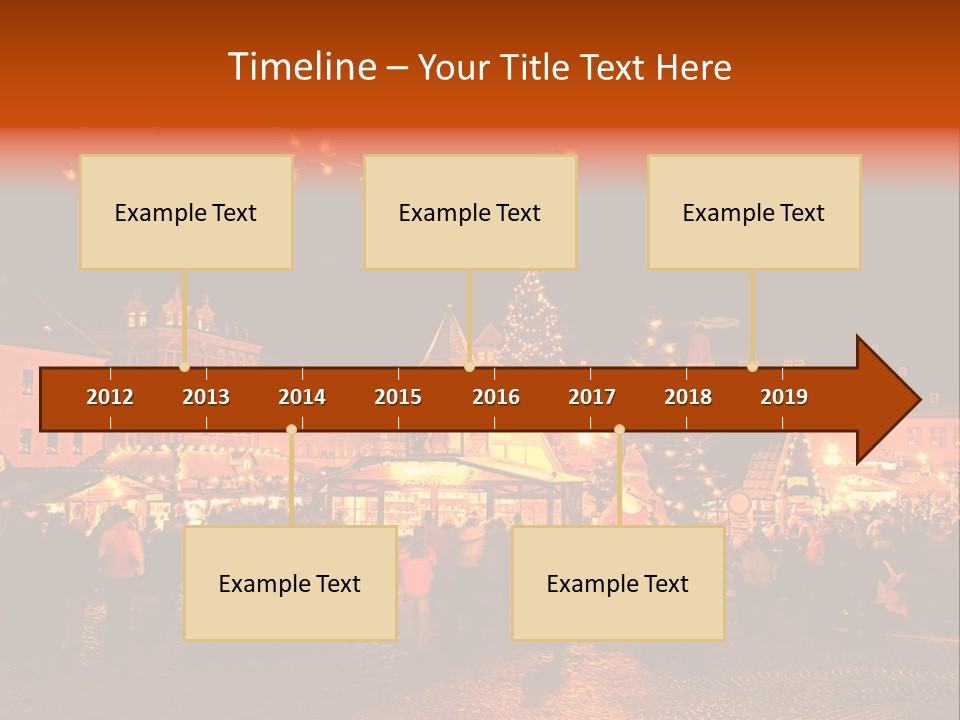 Timeline – Your Title Text Here

Example Text

Example Text

Example Text

2012 2013 2014 2015 2016 2017 2018 2019

Example Text

Example Text